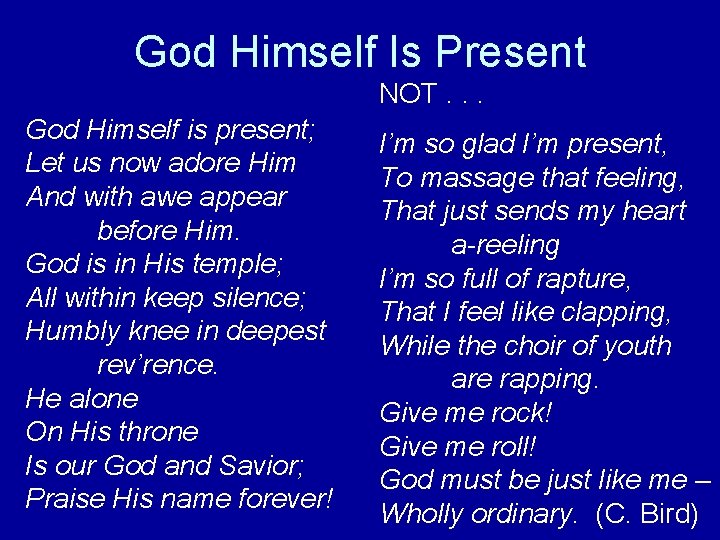 God Himself Is Present

God Himself is present;
Let us now adore Him
And with awe appear
before Him.
God is in His temple;
All within keep silence;
Humbly knee in deepest
rev'rence.
He alone
On His throne
Is our God and Savior;
Praise His name forever!

NOT . . .

I'm so glad I'm present,
To massage that feeling,
That just sends my heart
a-reeling
I'm so full of rapture,
That I feel like clapping,
While the choir of youth
are rapping.
Give me rock!
Give me roll!
God must be just like me –
Wholly ordinary. (C. Bird)